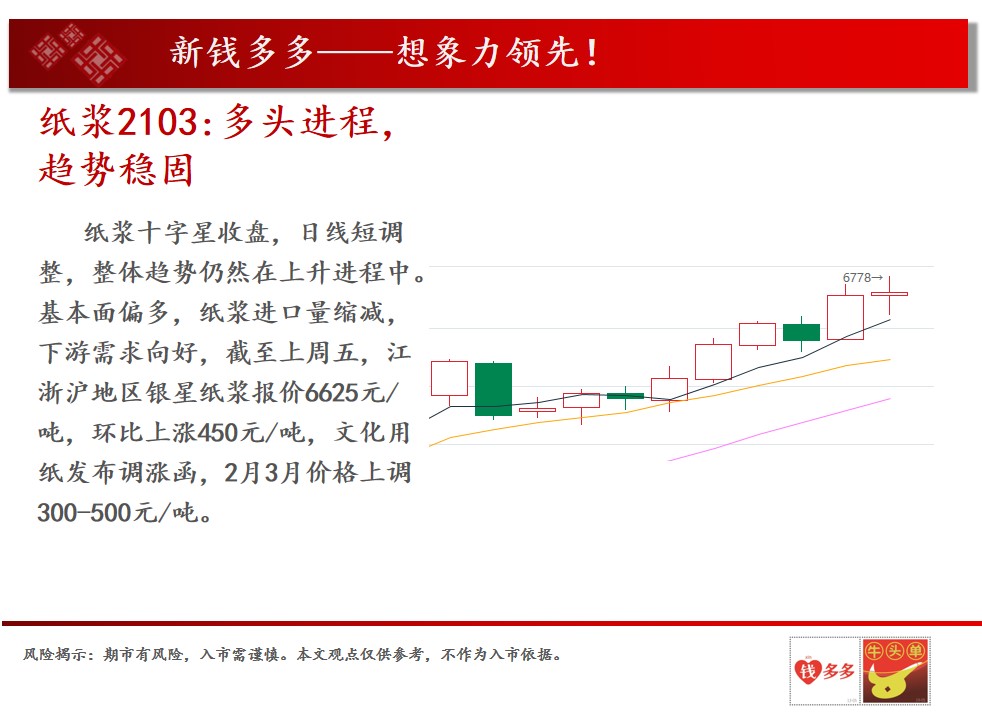 新钱多多——想象力领先！

纸浆2103：多头进程，趋势稳固

纸浆十字星收盘，日线短调整，整体趋势仍然在上升进程中。基本面偏多，纸浆进口量缩减，下游需求向好，截至上周五，江浙沪地区银星纸浆报价6625元/吨，环比上涨450元/吨，文化用纸发布调涨函，2月3月价格上调300-500元/吨。

6778→

风险揭示：期市有风险，入市需谨慎。本文观点仅供参考，不作为入市依据。

钱多多 牛头单